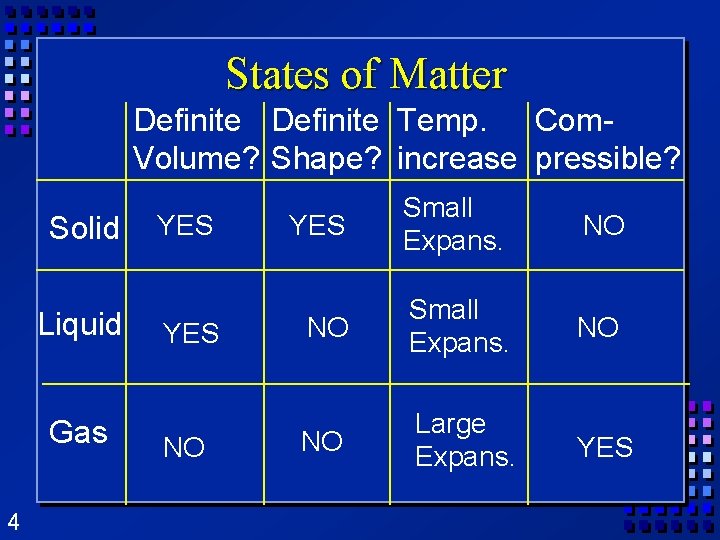 States of Matter

| | Definite Volume? | Definite Shape? | Temp. increase | Compressible? |
|---|---|---|---|---|
| Solid | YES | YES | Small Expans. | NO |
| Liquid | YES | NO | Small Expans. | NO |
| Gas | NO | NO | Large Expans. | YES |

4